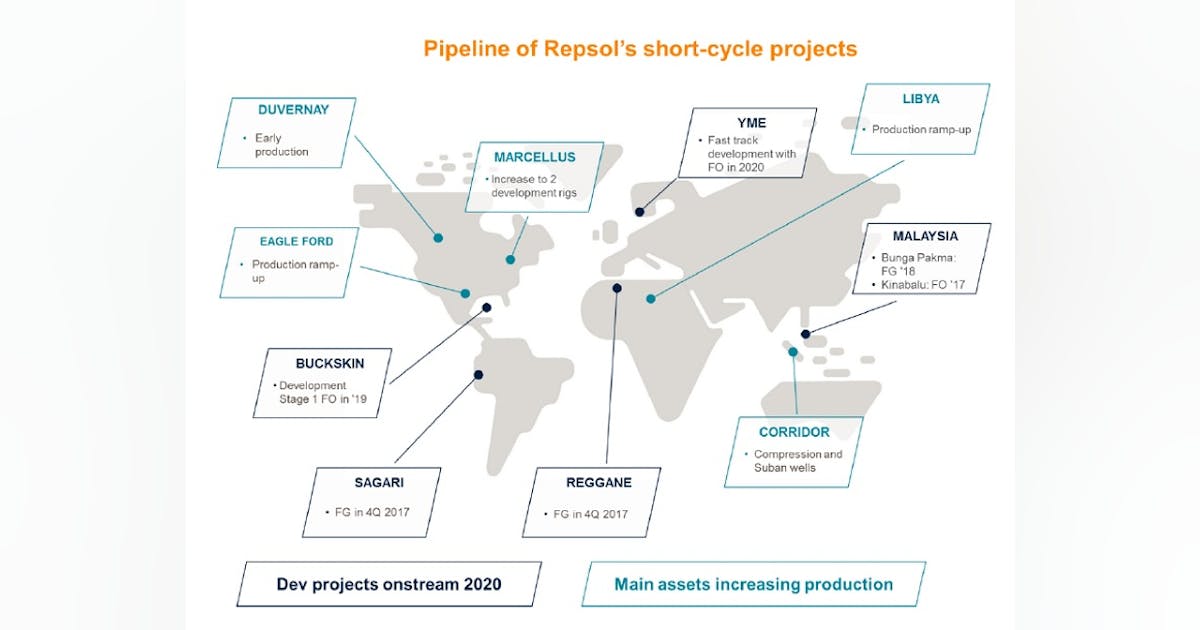 Pipeline of Repsol's short-cycle projects

DUVERNAY
• Early production

MARCELLUS
• Increase to 2 development rigs

YME
• Fast track development with FO in 2020

LIBYA
• Production ramp-up

EAGLE FORD
• Production ramp-up

MALAYSIA
• Bunga Pakma: FG '18
• Kinabalu: FO '17

BUCKSKIN
• Development Stage 1 FO in '19

CORRIDOR
• Compression and Suban wells

SAGARI
• FG in 4Q 2017

REGGANE
• FG in 4Q 2017

Dev projects onstream 2020

Main assets increasing production